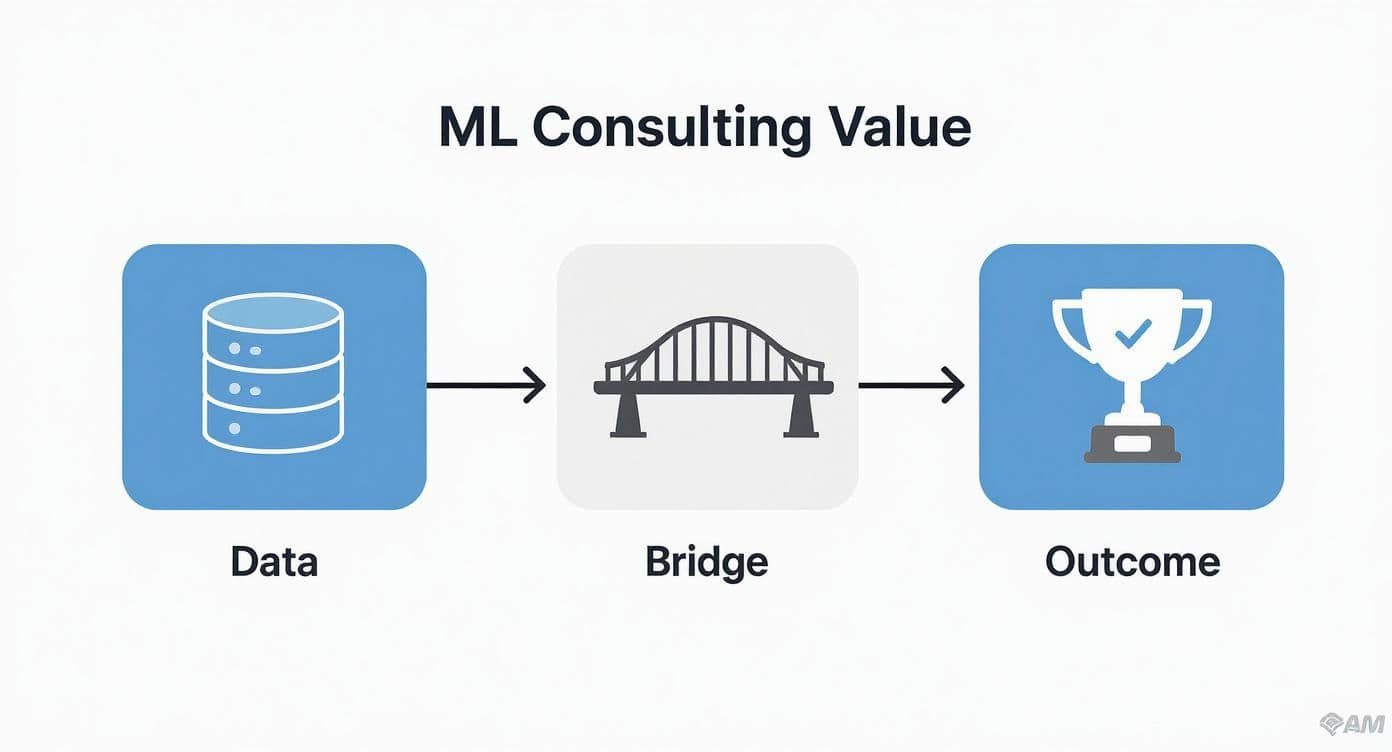 ML Consulting Value

Data

Bridge

Outcome

AM